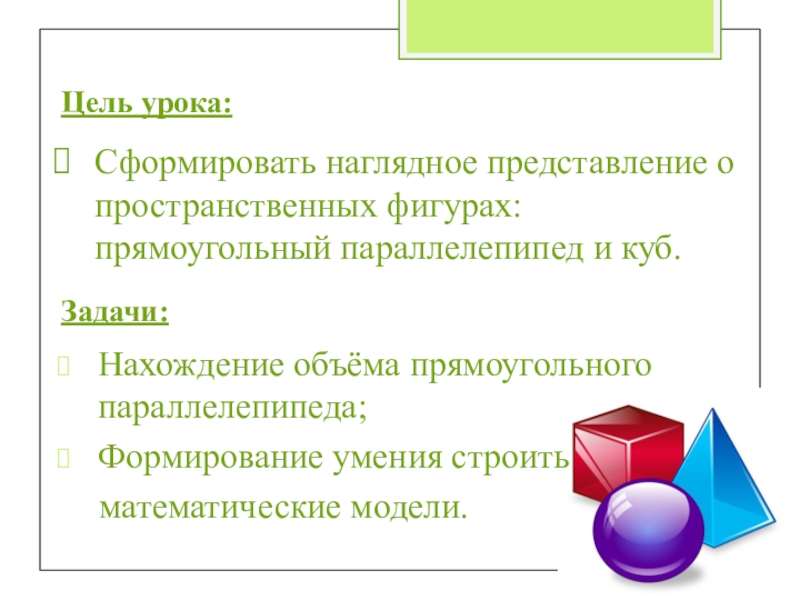 Цель урока:

Сформировать наглядное представление о пространственных фигурах: прямоугольный параллелепипед и куб.

Задачи:

Нахождение объёма прямоугольного параллелепипеда;

Формирование умения строить математические модели.